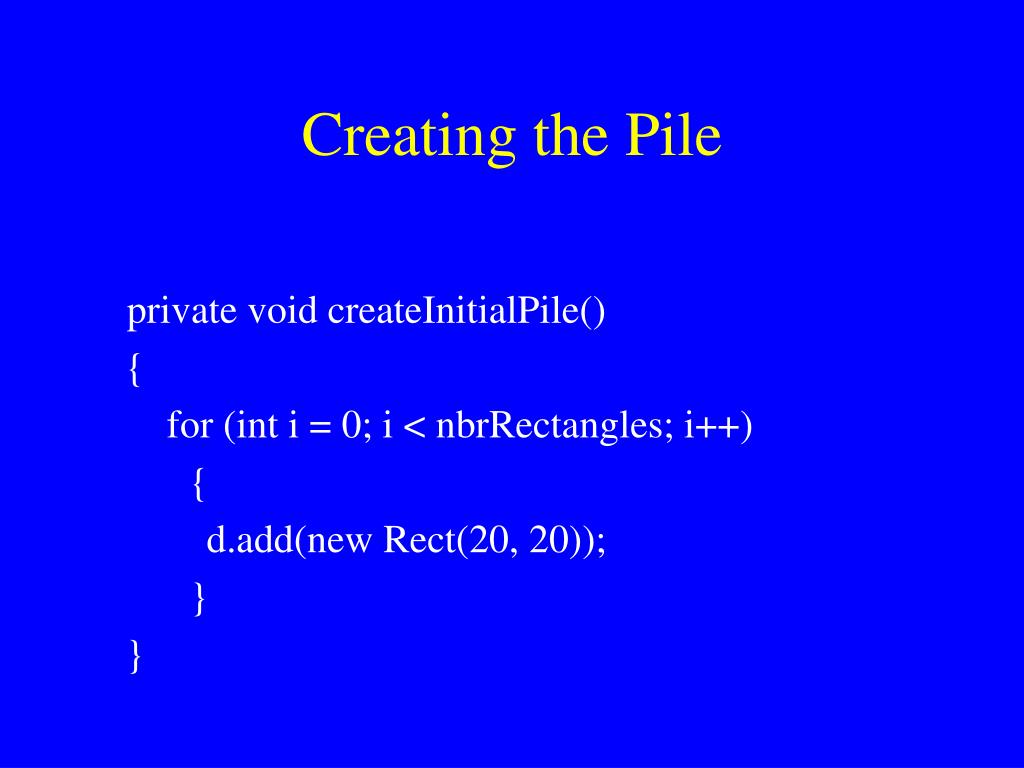 Creating the Pile

private void createInitialPile()
{
  for (int i = 0; i < nbrRectangles; i++)
    {
     d.add(new Rect(20, 20));
    }
}